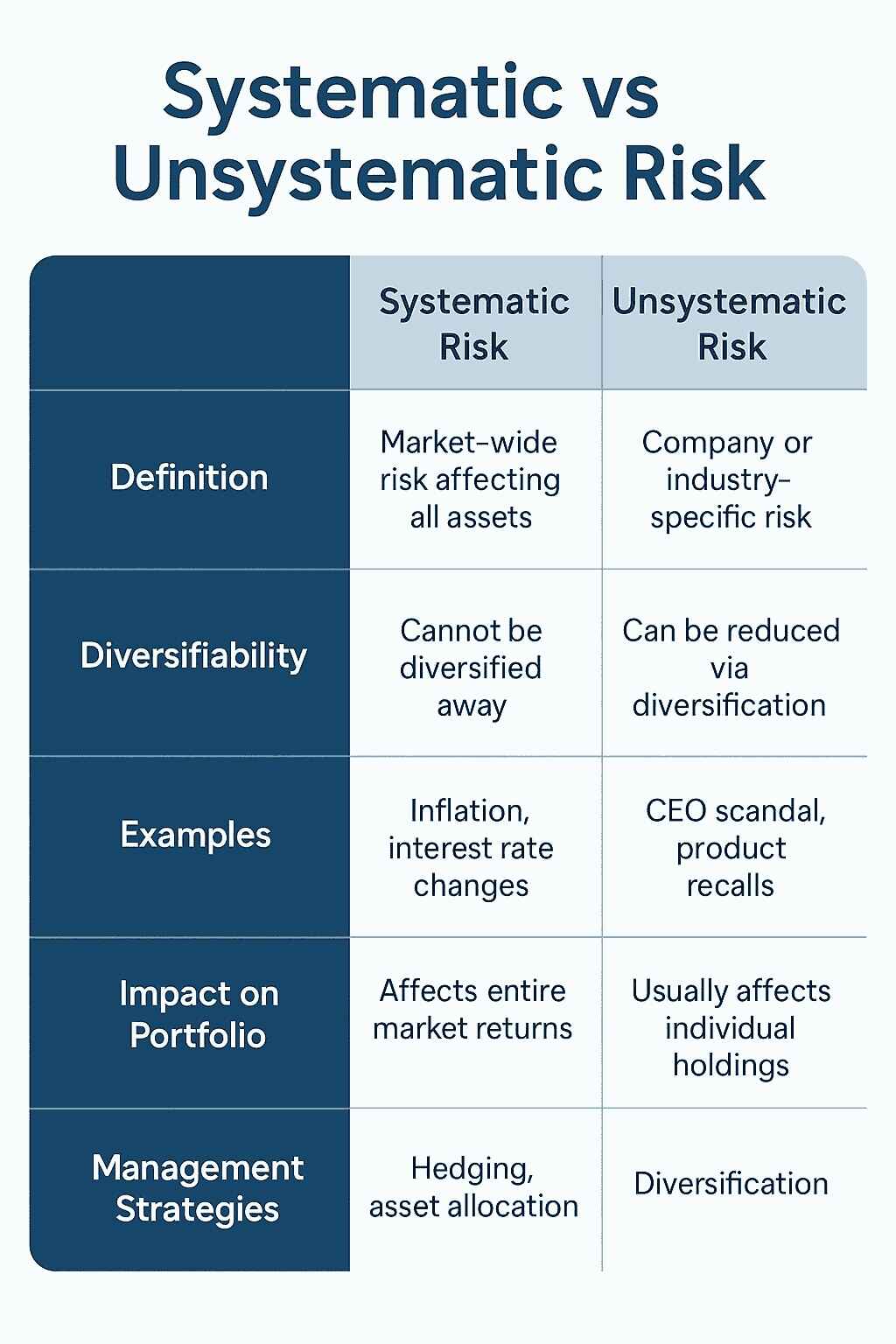 Systematic vs Unsystematic Risk

| | Systematic Risk | Unsystematic Risk |
|---|---|---|
| Definition | Market-wide risk affecting all assets | Company or industry-specific risk |
| Diversifiability | Cannot be diversified away | Can be reduced via diversification |
| Examples | Inflation, interest rate changes | CEO scandal, product recalls |
| Impact on Portfolio | Affects entire market returns | Usually affects individual holdings |
| Management Strategies | Hedging, asset allocation | Diversification |